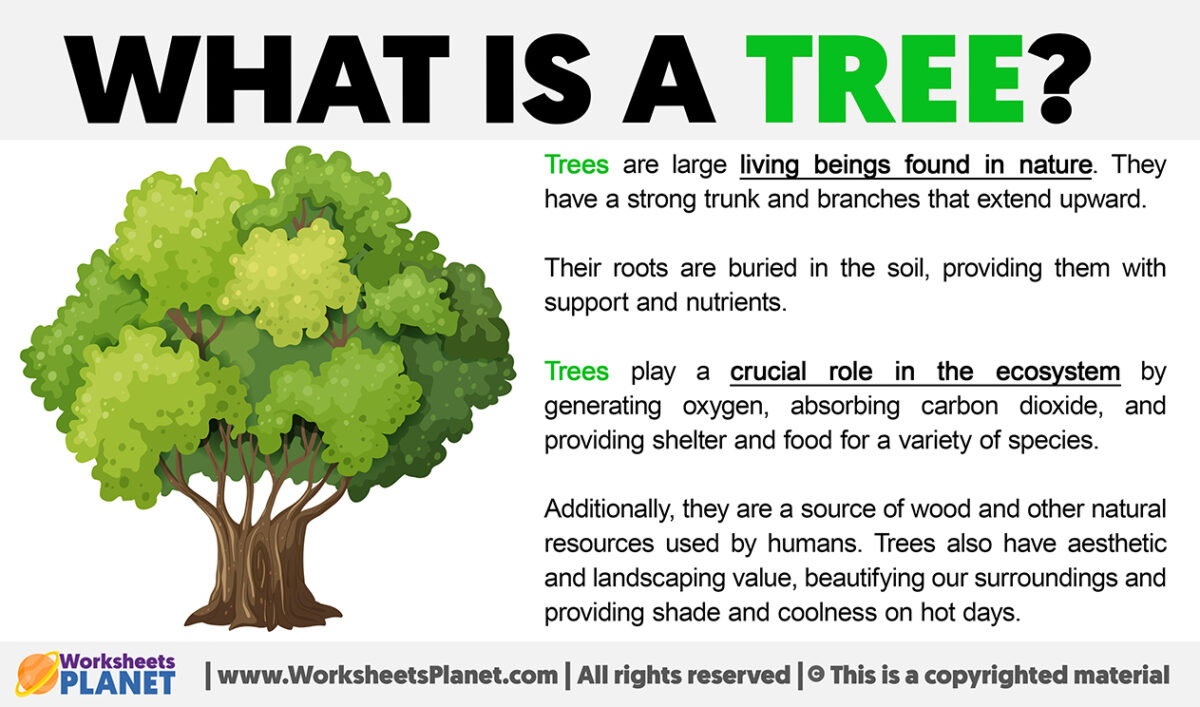 WHAT IS A TREE?

Trees are large living beings found in nature. They have a strong trunk and branches that extend upward.

Their roots are buried in the soil, providing them with support and nutrients.

Trees play a crucial role in the ecosystem by generating oxygen, absorbing carbon dioxide, and providing shelter and food for a variety of species.

Additionally, they are a source of wood and other natural resources used by humans. Trees also have aesthetic and landscaping value, beautifying our surroundings and providing shade and coolness on hot days.

Worksheets PLANET | www.WorksheetsPlanet.com | All rights reserved | © This is a copyrighted material